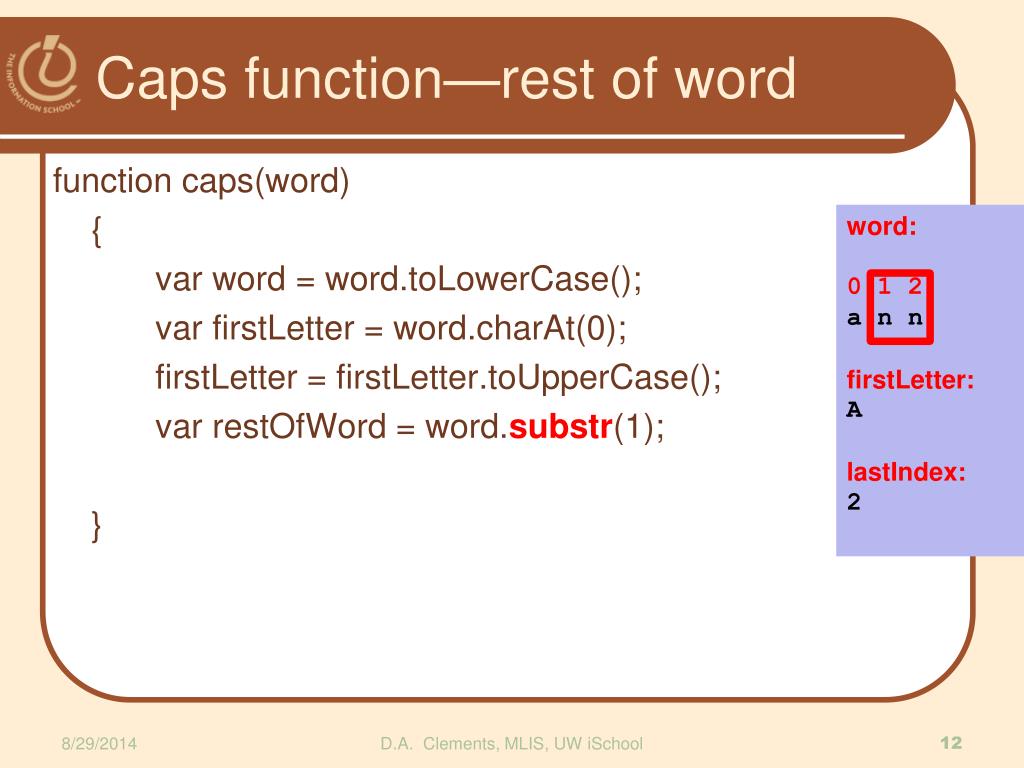 THE INFORMATION SCHOOL

Caps function—rest of word

function caps(word)
{
var word = word.toLowerCase();
var firstLetter = word.charAt(0);
firstLetter = firstLetter.toUpperCase();
var restOfWord = word.substr(1);

}

word:

0 1 2
a n n

firstLetter:
A

lastIndex:
2

8/29/2014

D.A. Clements, MLIS, UW iSchool

12